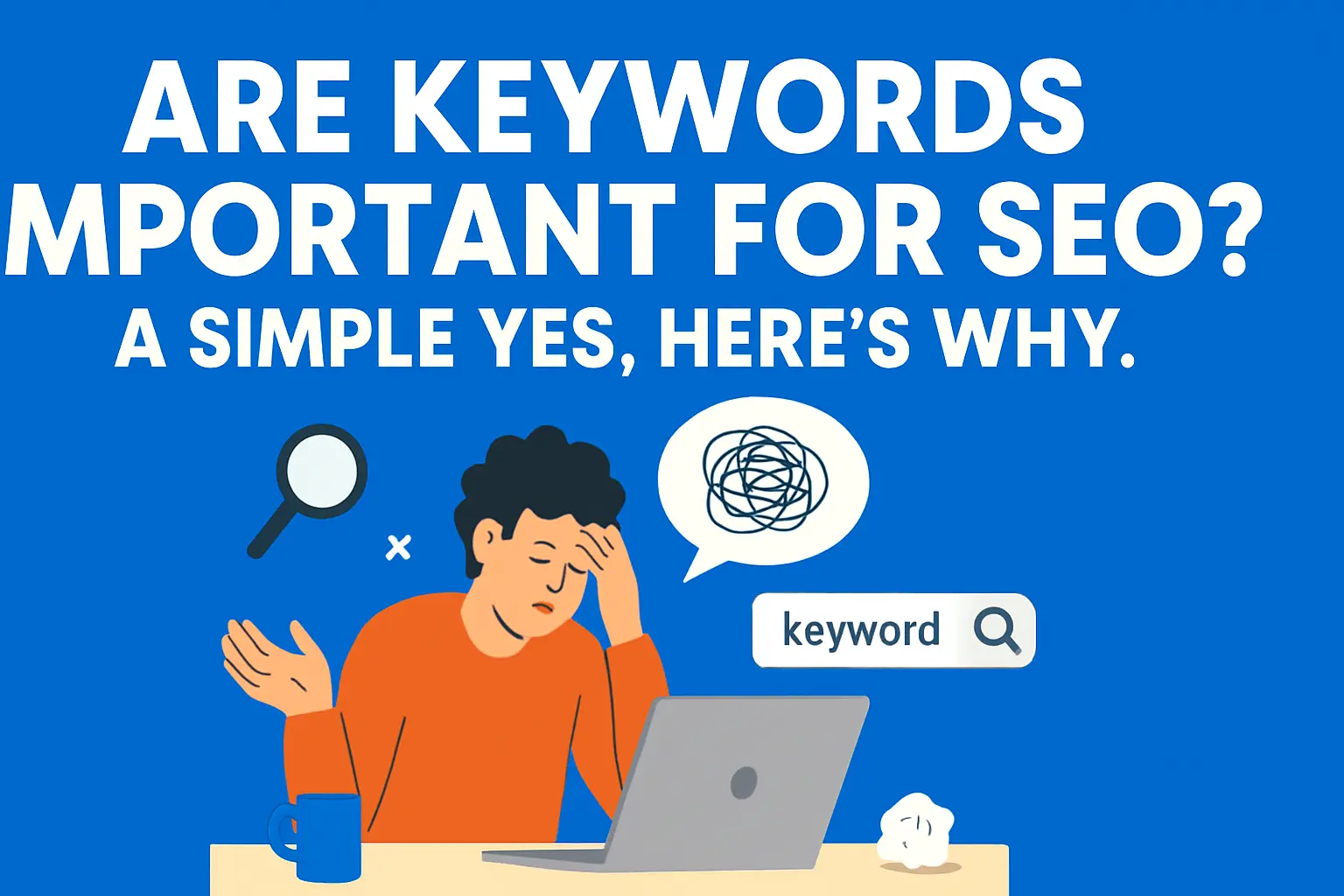 ARE KEYWORDS
MPORTANT FOR SEO?
A SIMPLE YES, HERE'S WHY.

keyword